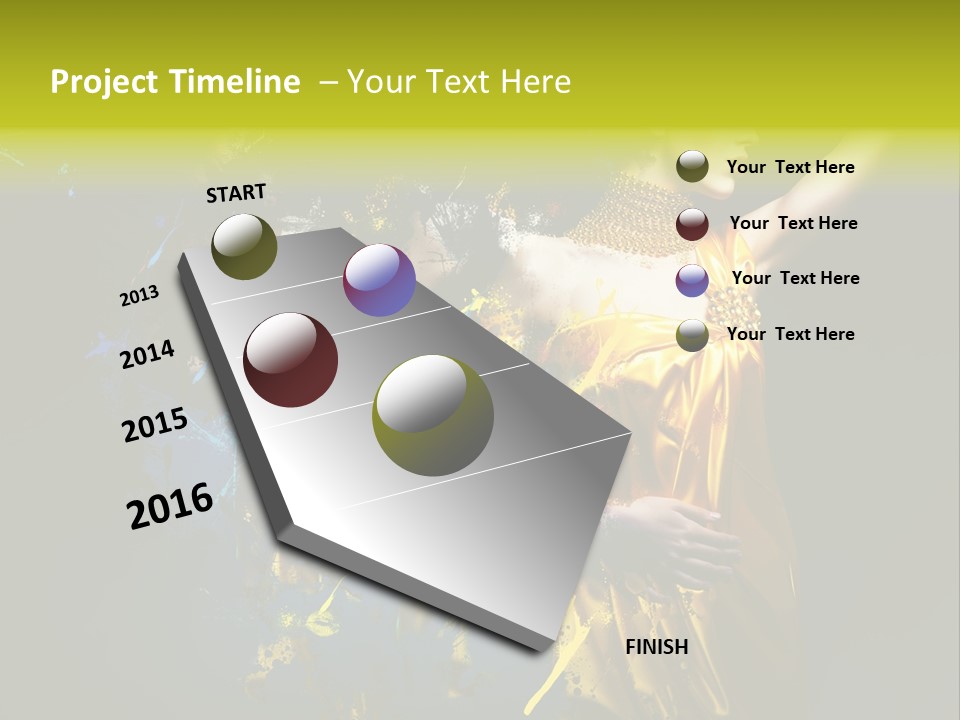 Project Timeline – Your Text Here

START

2013

2014

2015

2016

FINISH

Your Text Here

Your Text Here

Your Text Here

Your Text Here